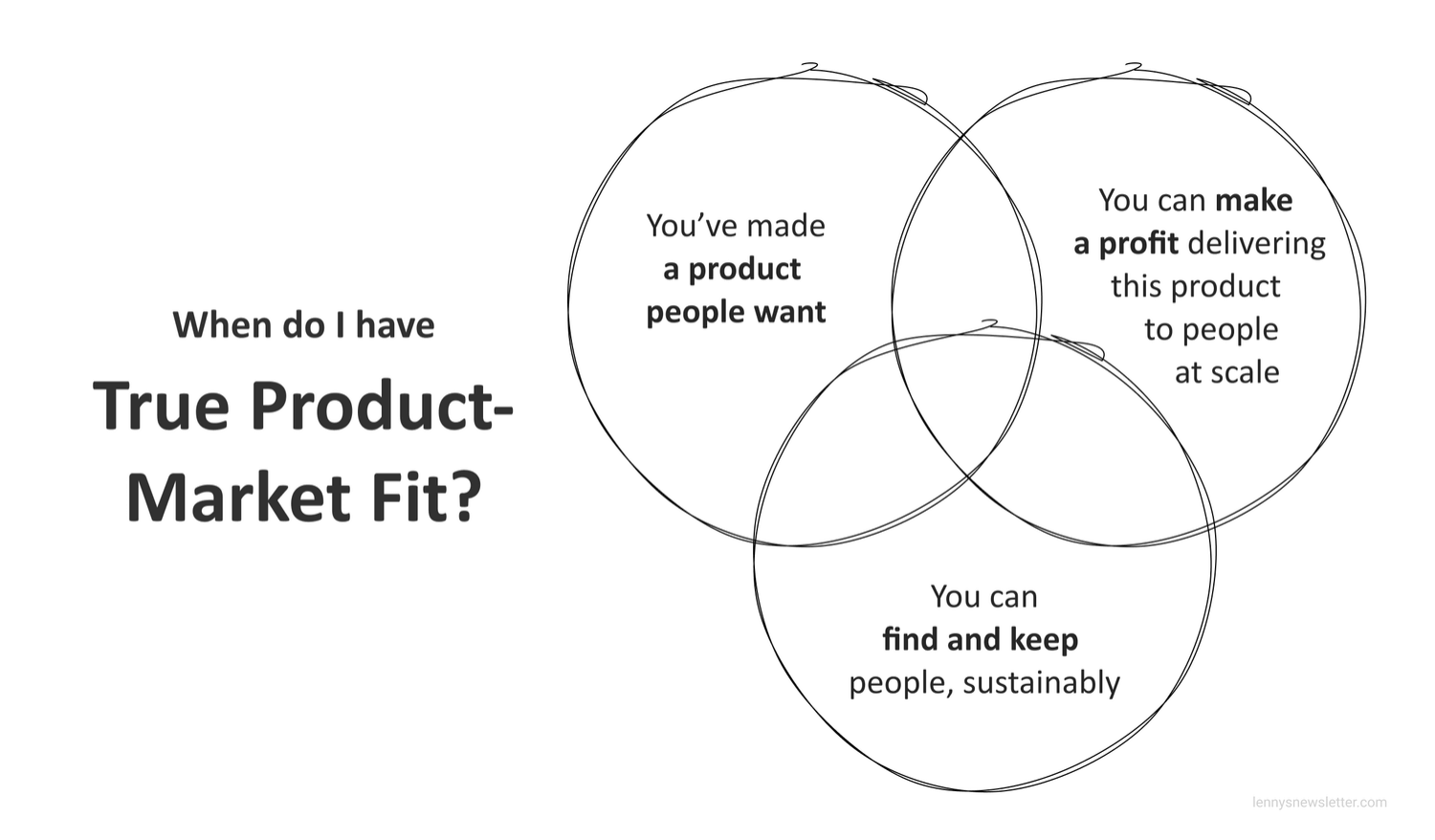 When do I have

True Product-Market Fit?

You've made a product people want

You can make a profit delivering this product to people at scale

You can find and keep people, sustainably

lennysnewsletter.com